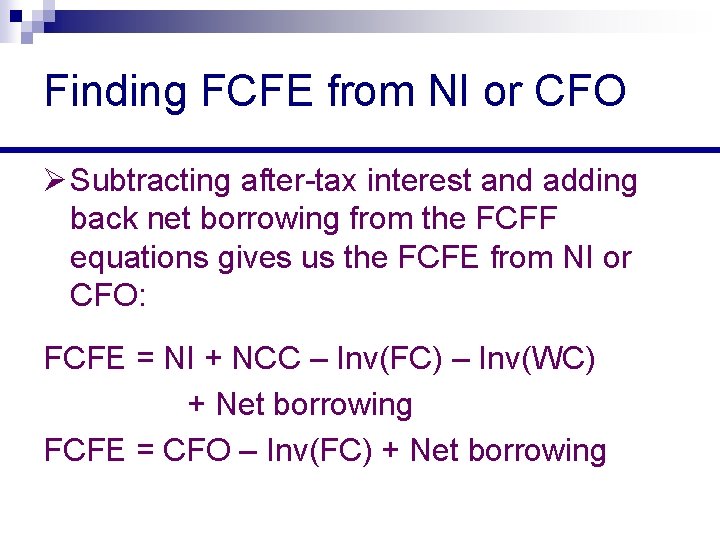 Finding FCFE from NI or CFO

➢ Subtracting after-tax interest and adding back net borrowing from the FCFF equations gives us the FCFE from NI or CFO:

FCFE = NI + NCC – Inv(FC) – Inv(WC)
+ Net borrowing

FCFE = CFO – Inv(FC) + Net borrowing